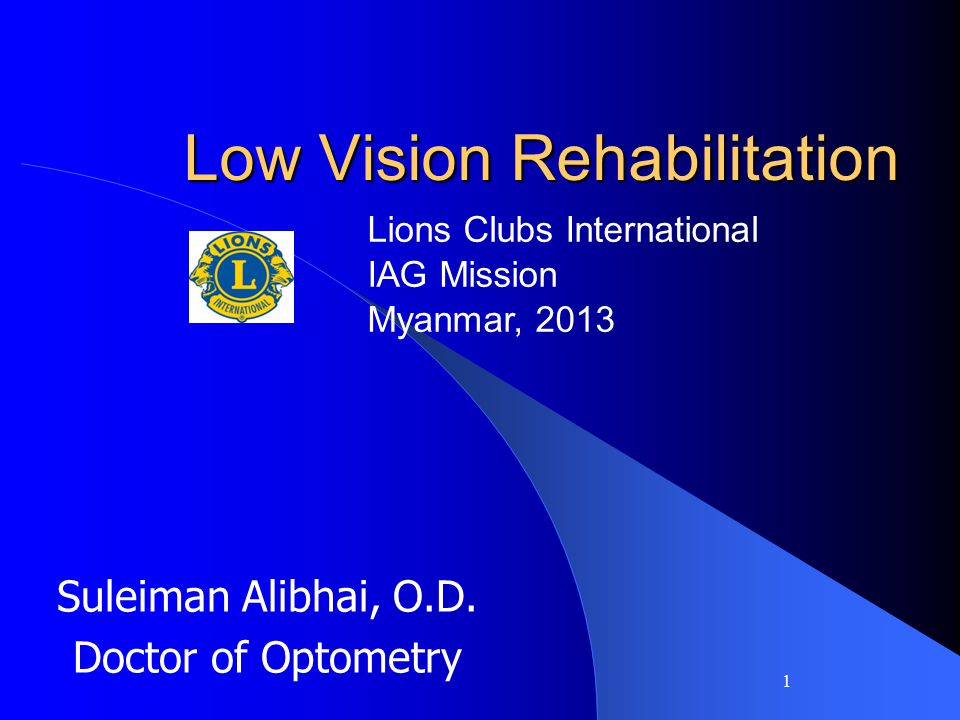 Low Vision Rehabilitation

LIONS
L
INTERNATIONAL

Lions Clubs International
IAG Mission
Myanmar, 2013

Suleiman Alibhai, O.D.
Doctor of Optometry

1